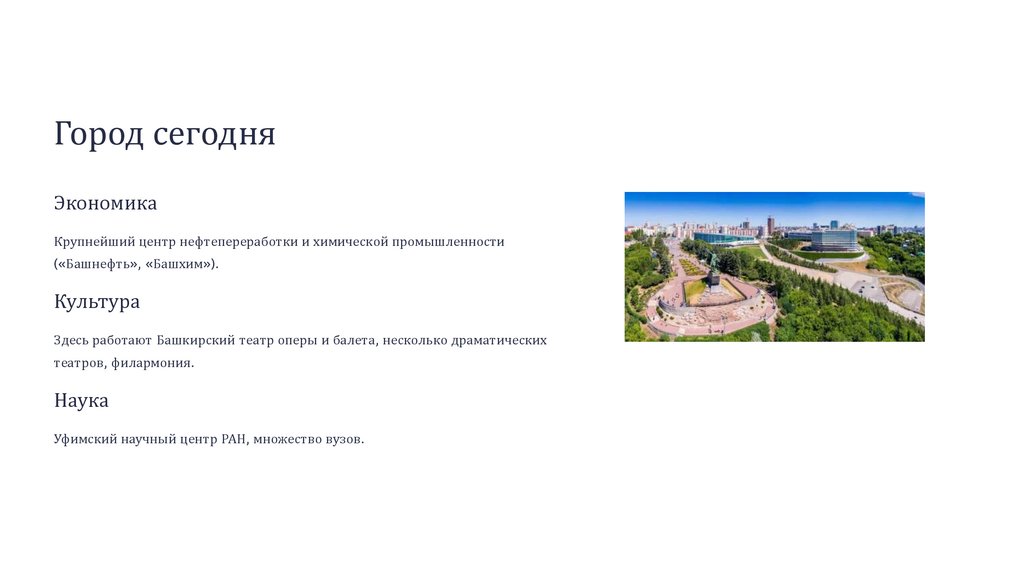 Город сегодня

Экономика

Крупнейший центр нефтепереработки и химической промышленности («Башнефть», «Башхим»).

Культура

Здесь работают Башкирский театр оперы и балета, несколько драматических театров, филармония.

Наука

Уфимский научный центр РАН, множество вузов.